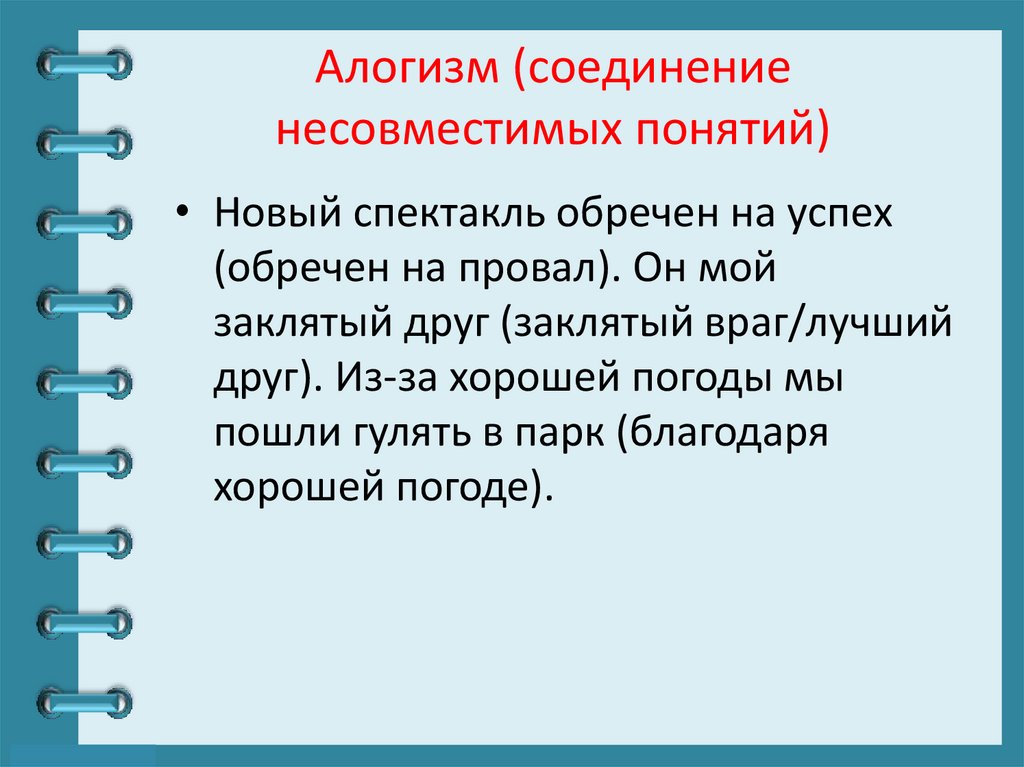 Алогизм (соединение несовместимых понятий)

• Новый спектакль обречен на успех (обречен на провал). Он мой заклятый друг (заклятый враг/лучший друг). Из-за хорошей погоды мы пошли гулять в парк (благодаря хорошей погоде).